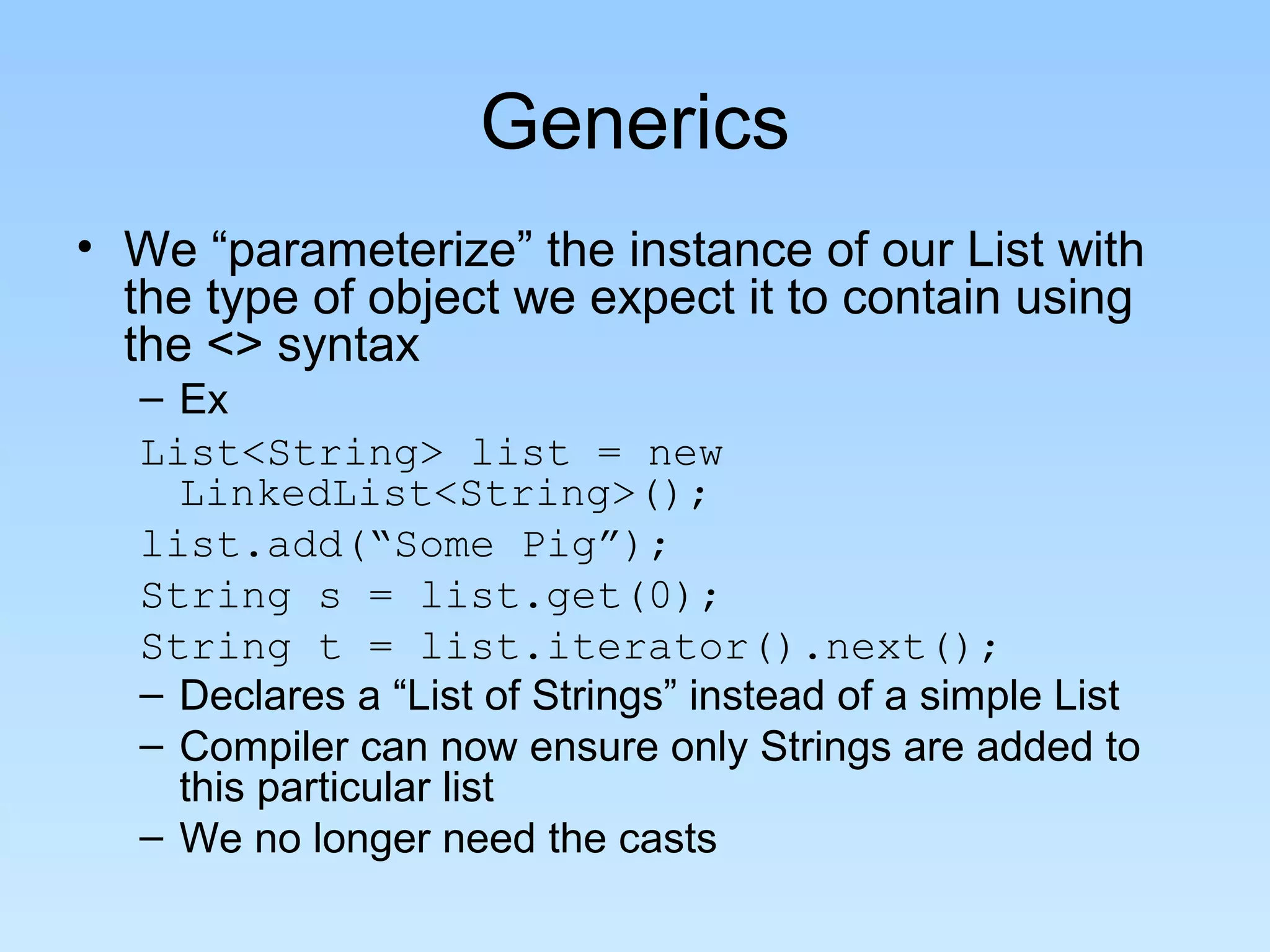 Generics

• We “parameterize” the instance of our List with the type of object we expect it to contain using the <> syntax

– Ex

List<String> list = new
  LinkedList<String>();
list.add(“Some Pig”);
String s = list.get(0);
String t = list.iterator().next();

– Declares a “List of Strings” instead of a simple List

– Compiler can now ensure only Strings are added to this particular list

– We no longer need the casts